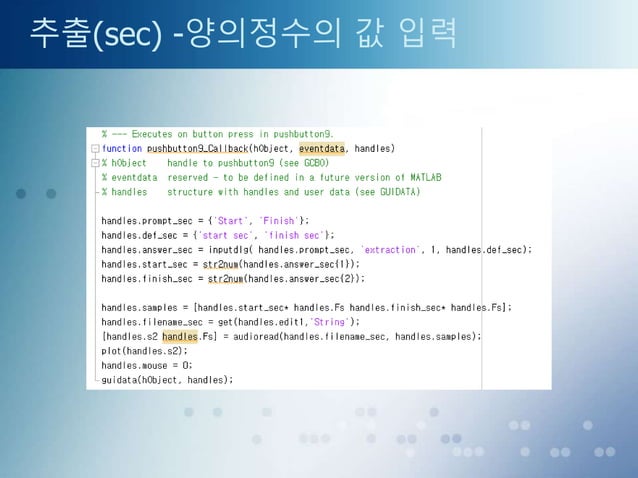 추출(sec) -양의정수의 값 입력

% --- Executes on button press in pushbutton9.
function pushbutton9_Callback(hObject, eventdata, handles)
% hObject    handle to pushbutton9 (see GCBO)
% eventdata  reserved - to be defined in a future version of MATLAB
% handles    structure with handles and user data (see GUIDATA)

handles.prompt_sec = {'Start', 'Finish'};
handles.def_sec = {'start sec', 'finish sec'};
handles.answer_sec = inputdlg( handles.prompt_sec, 'extraction', 1, handles.def_sec);
handles.start_sec = str2num(handles.answer_sec{1});
handles.finish_sec = str2num(handles.answer_sec{2});

handles.samples = [handles.start_sec* handles.Fs handles.finish_sec* handles.Fs];
handles.filename_sec = get(handles.edit1,'String');
[handles.s2 handles.Fs] = audioread(handles.filename_sec, handles.samples);
plot(handles.s2);
handles.mouse = 0;
guidata(hObject, handles);